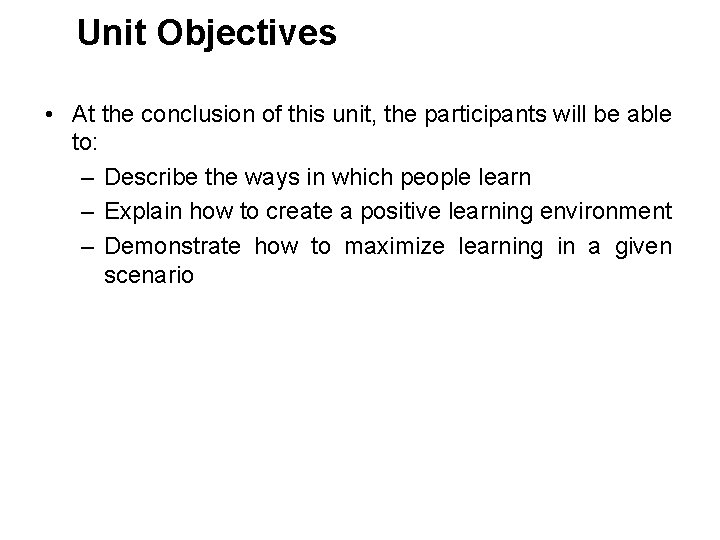 Unit Objectives

• At the conclusion of this unit, the participants will be able to:
– Describe the ways in which people learn
– Explain how to create a positive learning environment
– Demonstrate how to maximize learning in a given scenario